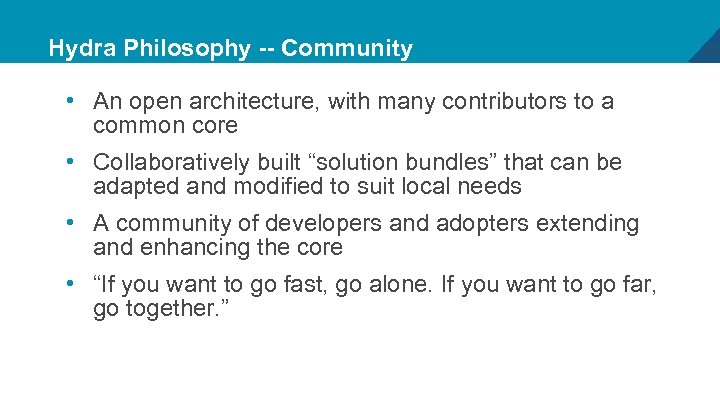 Hydra Philosophy -- Community

• An open architecture, with many contributors to a common core

• Collaboratively built “solution bundles” that can be adapted and modified to suit local needs

• A community of developers and adopters extending and enhancing the core

• “If you want to go fast, go alone. If you want to go far, go together.”